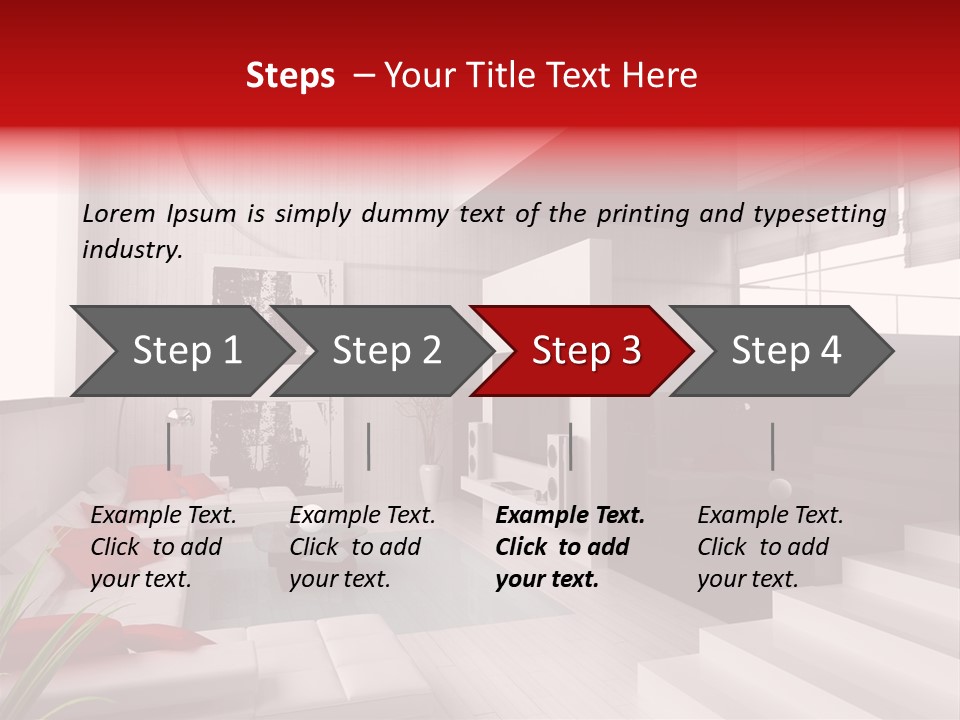 Steps – Your Title Text Here

Lorem Ipsum is simply dummy text of the printing and typesetting industry.

Step 1

Step 2

Step 3

Step 4

Example Text. Click to add your text.

Example Text. Click to add your text.

Example Text. Click to add your text.

Example Text. Click to add your text.